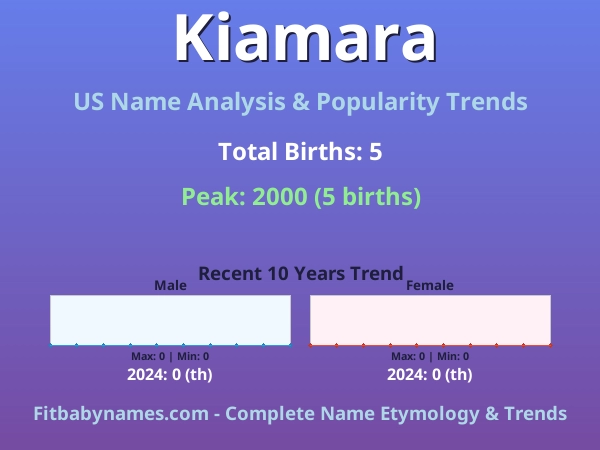 Kiamara

US Name Analysis & Popularity Trends

Total Births: 5

Peak: 2000 (5 births)

Recent 10 Years Trend

Male

Max: 0 | Min: 0

2024: 0 (th)

Female

Max: 0 | Min: 0

2024: 0 (th)

Fitbabynames.com - Complete Name Etymology & Trends